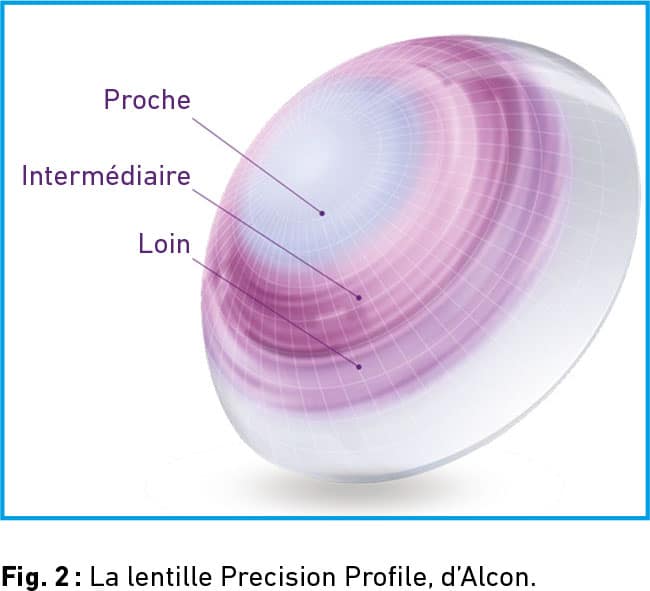 Proche

Intermédiaire

Loin

Fig. 2 : La lentille Precision Profile, d'Alcon.